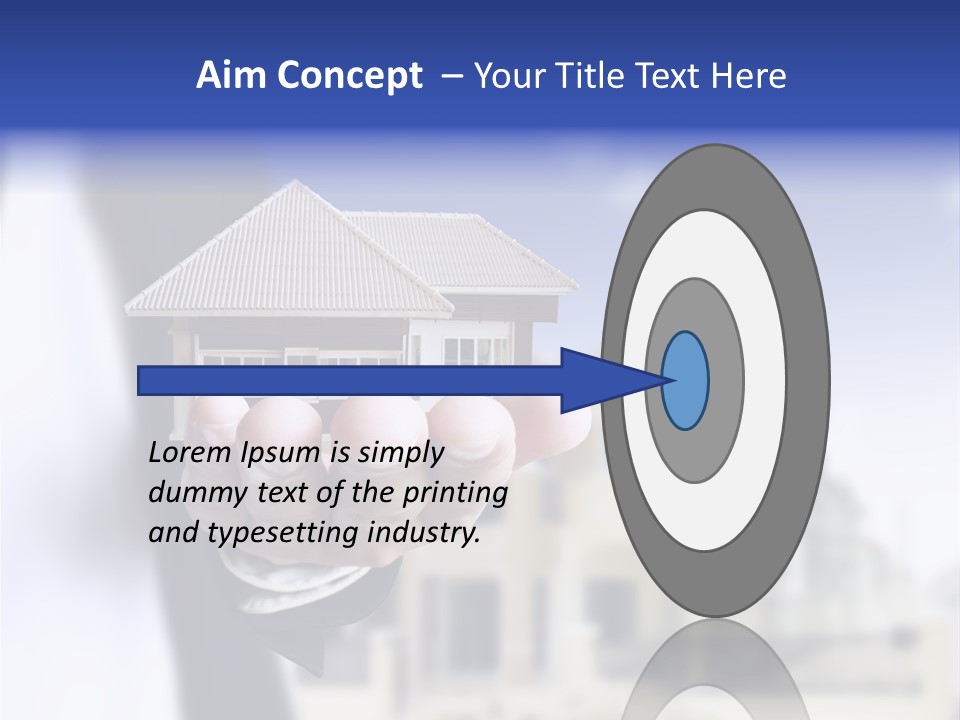 Aim Concept – Your Title Text Here

Lorem Ipsum is simply dummy text of the printing and typesetting industry.